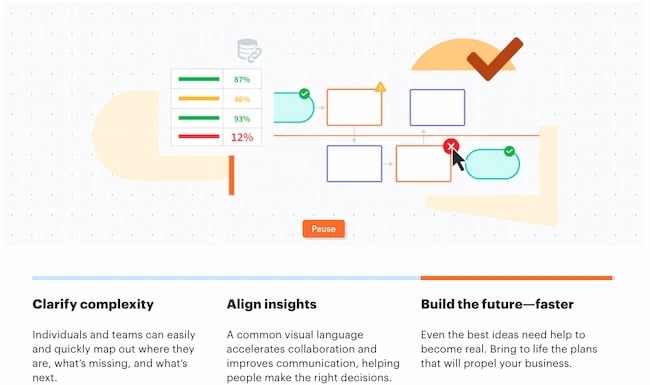 87%

46%

93%

12%

Pause

Clarify complexity

Individuals and teams can easily and quickly map out where they are, what's missing, and what's next.

Align insights

A common visual language accelerates collaboration and improves communication, helping people make the right decisions.

Build the future—faster

Even the best ideas need help to become real. Bring to life the plans that will propel your business.